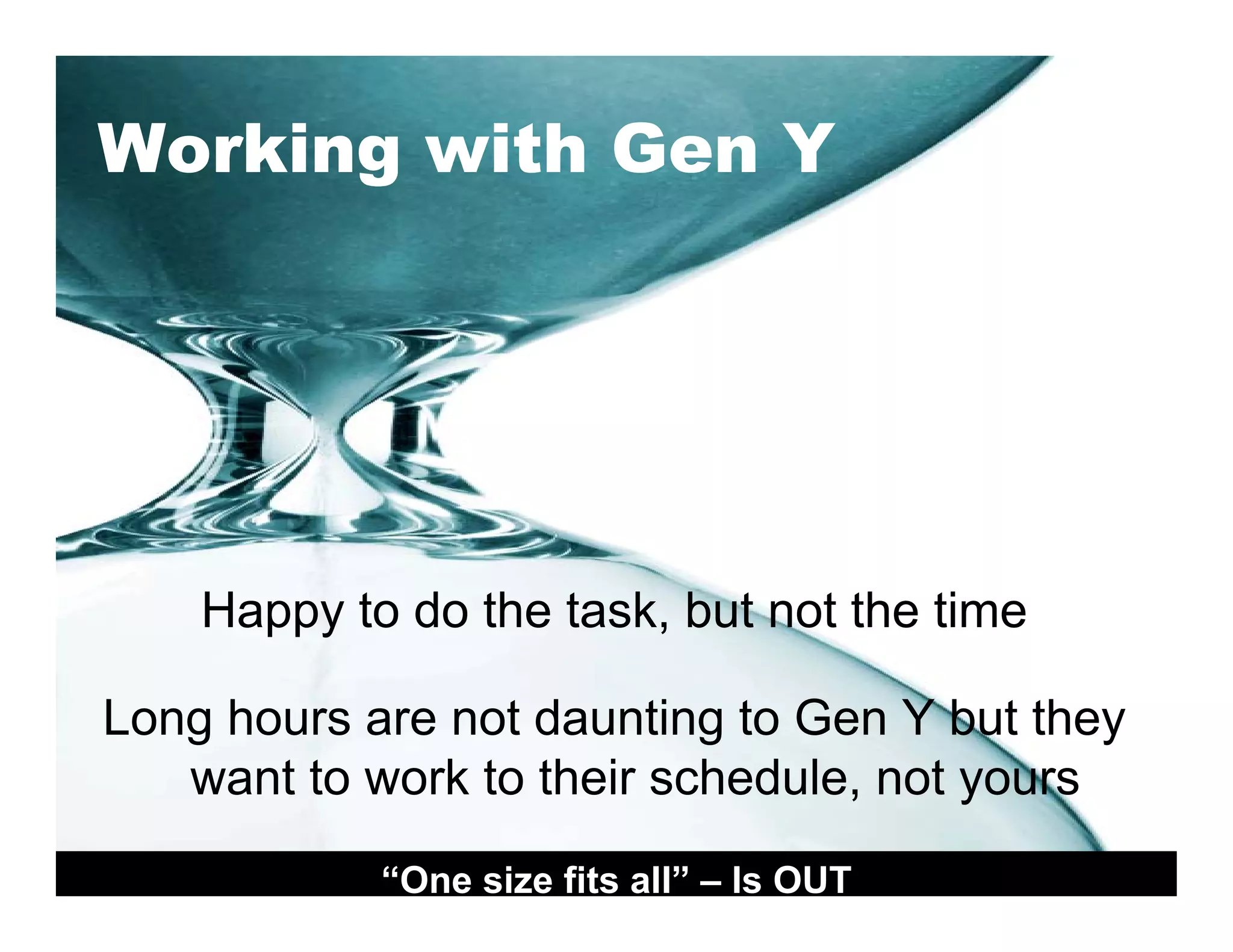 Working with Gen Y

Happy to do the task, but not the time

Long hours are not daunting to Gen Y but they want to work to their schedule, not yours

“One size fits all” – Is OUT